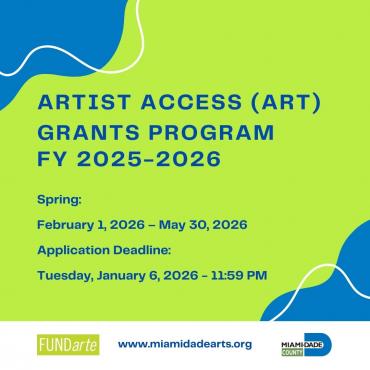 ARTIST ACCESS (ART) GRANTS PROGRAM FY 2025-2026

Spring:

February 1, 2026 – May 30, 2026

Application Deadline:

Tuesday, January 6, 2026 - 11:59 PM

FUNDarte

www.miamidadearts.org

MIAMI-DADE COUNTY